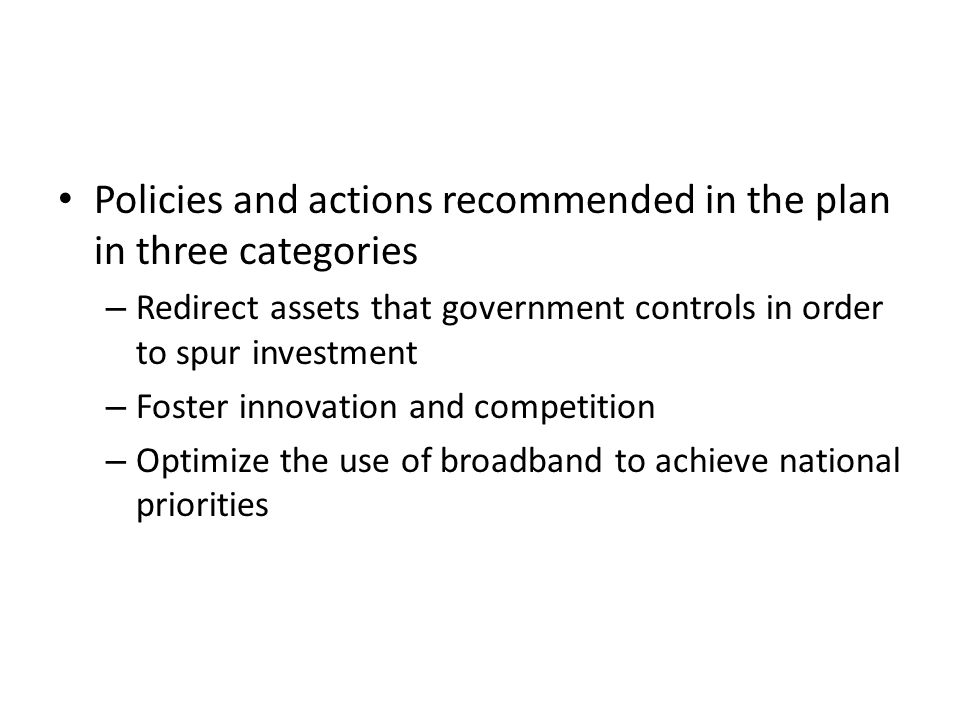 • Policies and actions recommended in the plan in three categories

– Redirect assets that government controls in order to spur investment

– Foster innovation and competition

– Optimize the use of broadband to achieve national priorities